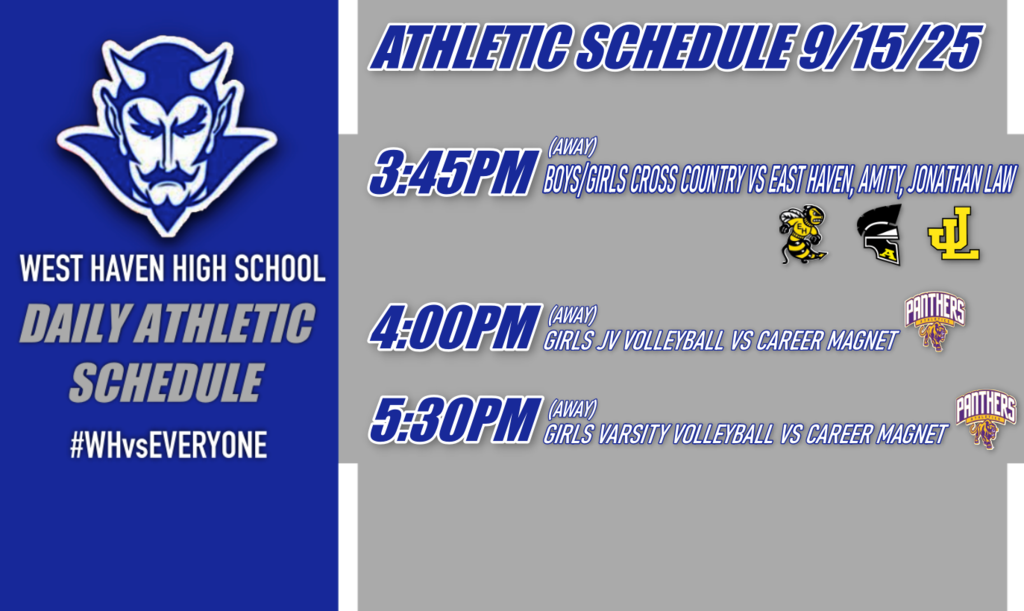 WEST HAVEN HIGH SCHOOL
DAILY ATHLETIC SCHEDULE
#WHvsEVERYONE

ATHLETIC SCHEDULE 9/15/25

3:45PM (AWAY)
BOYS/GIRLS CROSS COUNTRY VS EAST HAVEN, AMITY, JONATHAN LAW

EH A JL

4:00PM (AWAY)
GIRLS JV VOLLEYBALL VS CAREER MAGNET

PANTHERS

5:30PM (AWAY)
GIRLS VARSITY VOLLEYBALL VS CAREER MAGNET

PANTHERS